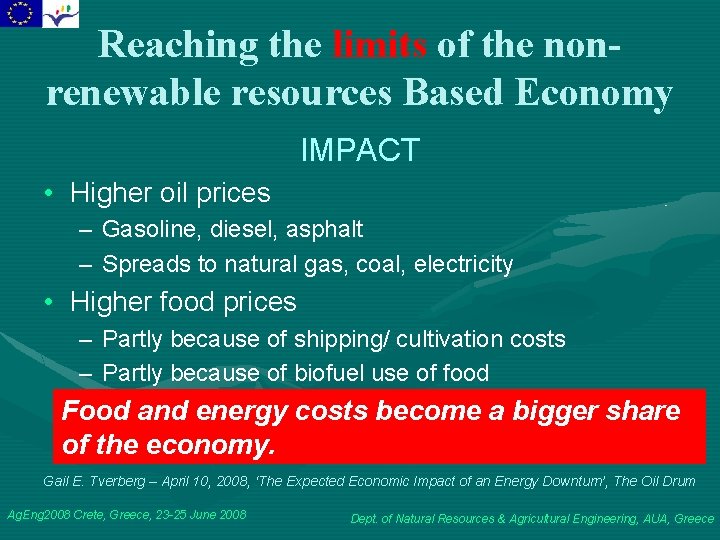 Reaching the limits of the non-renewable resources Based Economy

IMPACT

• Higher oil prices
– Gasoline, diesel, asphalt
– Spreads to natural gas, coal, electricity
• Higher food prices
– Partly because of shipping/ cultivation costs
– Partly because of biofuel use of food

Food and energy costs become a bigger share of the economy.

Gail E. Tverberg – April 10, 2008, 'The Expected Economic Impact of an Energy Downturn', The Oil Drum

AgEng2008 Crete, Greece, 23-25 June 2008

Dept. of Natural Resources & Agricultural Engineering, AUA, Greece